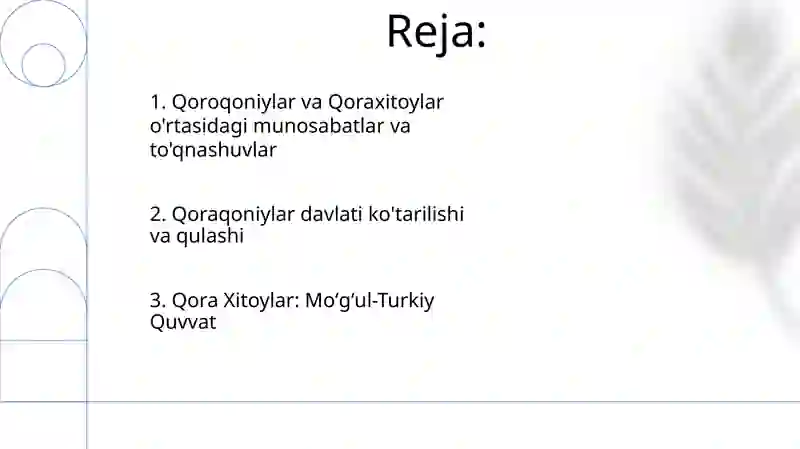 Reja:

1. Qoroqoniylar va Qoraxitoylar o'rtasidagi munosabatlar va to'qnashuvlar

2. Qoraqoniylar davlati ko'tarilishi va qulashi

3. Qora Xitoylar: Mo‘g‘ul-Turkiy Quvvat